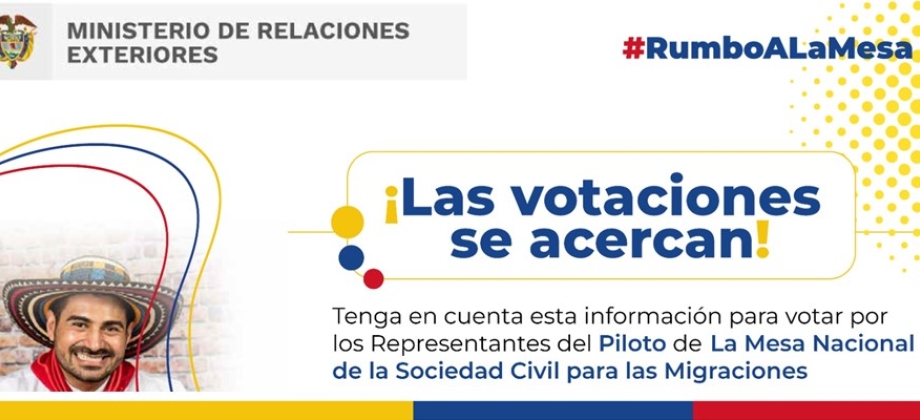 MINISTERIO DE RELACIONES EXTERIORES

#RumboALaMesa

¡Las votaciones se acercan!

Tenga en cuenta esta información para votar por los Representantes del Piloto de La Mesa Nacional de la Sociedad Civil para las Migraciones